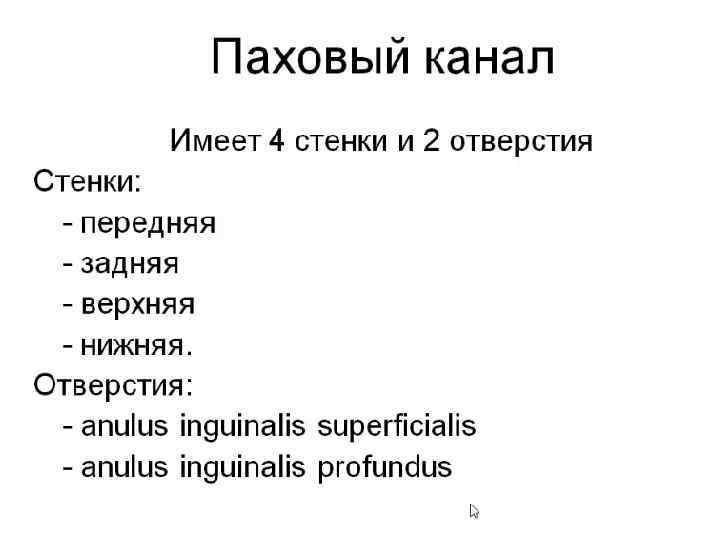 Паховый канал

Имеет 4 стенки и 2 отверстия

Стенки:
- передняя
- задняя
- верхняя
- нижняя.

Отверстия:
- anulus inguinalis superficialis
- anulus inguinalis profundus